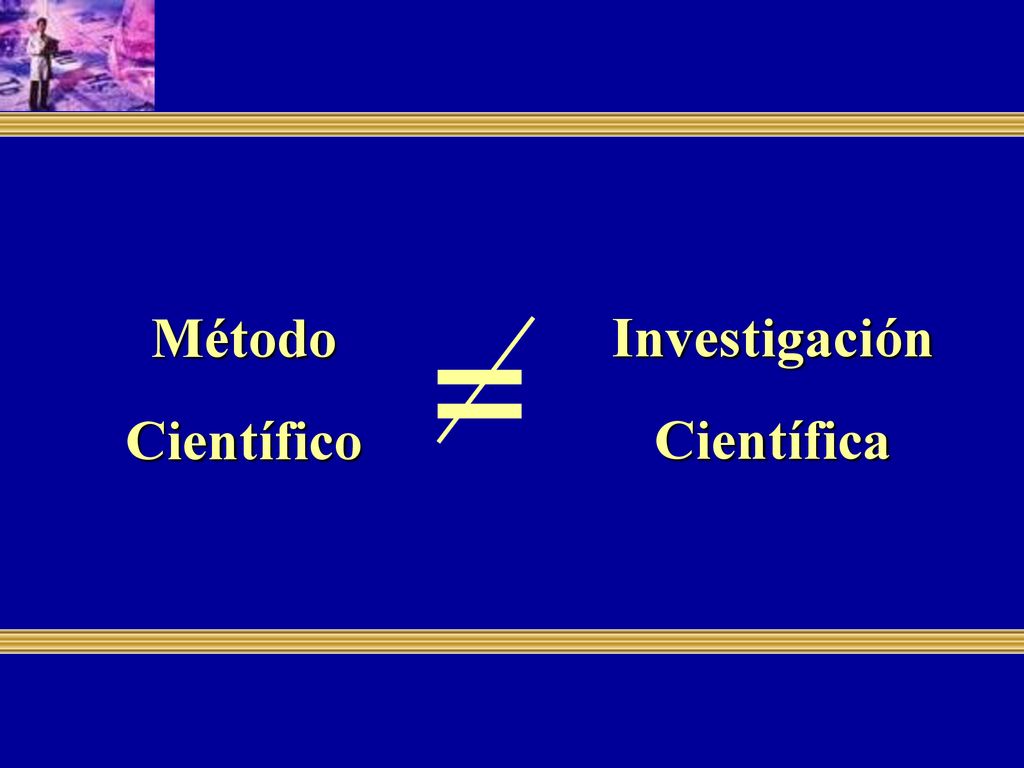 Método Científico $\neq$ Investigación Científica